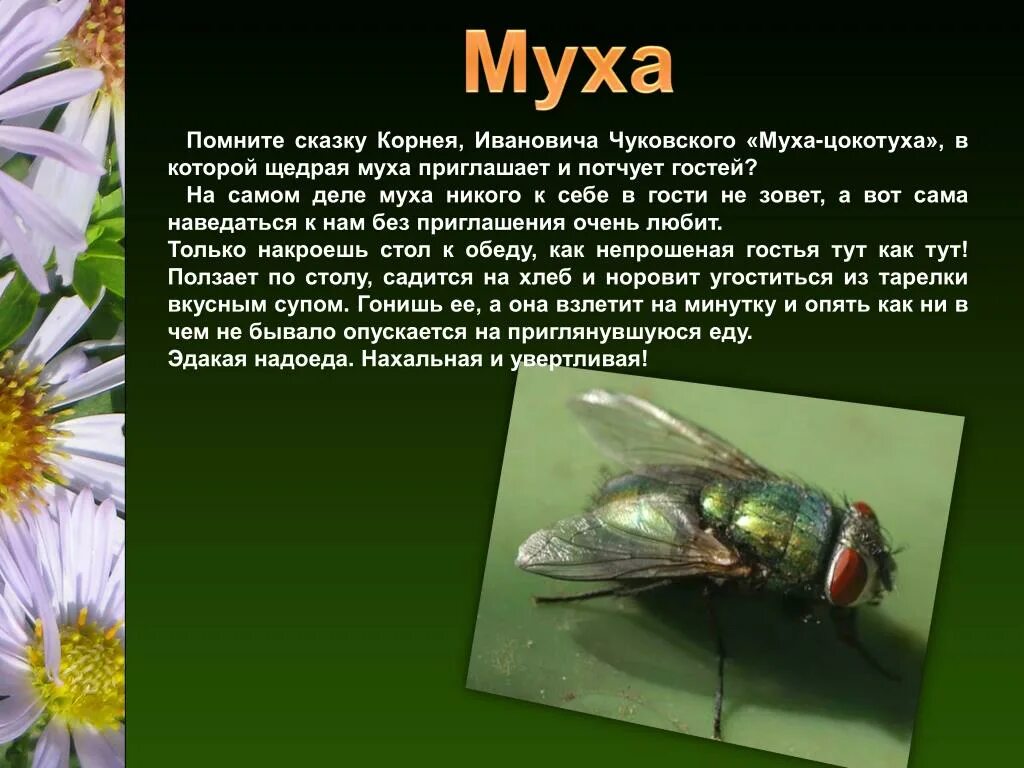 Муха

Помните сказку Корнея, Ивановича Чуковского «Муха-цокотуха», в которой щедрая муха приглашает и потчует гостей?

На самом деле муха никого к себе в гости не зовет, а вот сама наведаться к нам без приглашения очень любит.

Только накроешь стол к обеду, как непрошеная гостья тут как тут! Ползает по столу, садится на хлеб и норовит угоститься из тарелки вкусным супом. Гонишь ее, а она взлетит на минутку и опять как ни в чем не бывало опускается на приглянувшуюся еду.

Эдакая надоеда. Нахальная и увертливая!